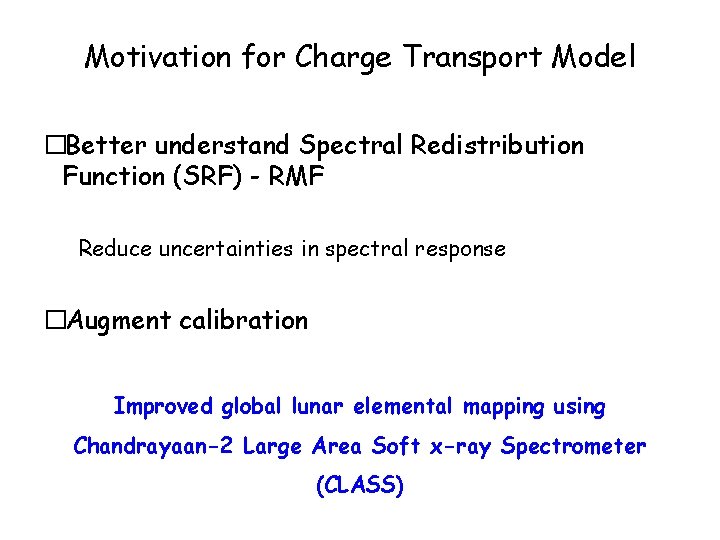 Motivation for Charge Transport Model

□Better understand Spectral Redistribution Function (SRF) - RMF

Reduce uncertainties in spectral response

□Augment calibration

Improved global lunar elemental mapping using Chandrayaan-2 Large Area Soft x-ray Spectrometer (CLASS)